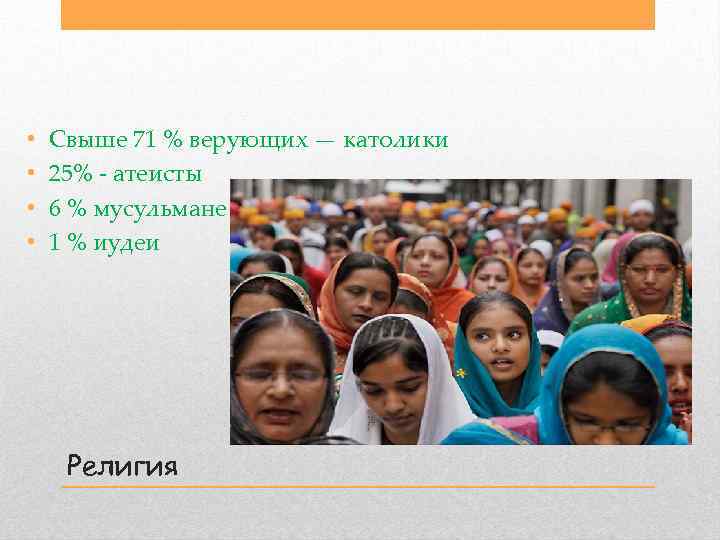 • Свыше 71 % верующих — католики
• 25% - атеисты
• 6 % мусульмане
• 1 % иудеи

Религия